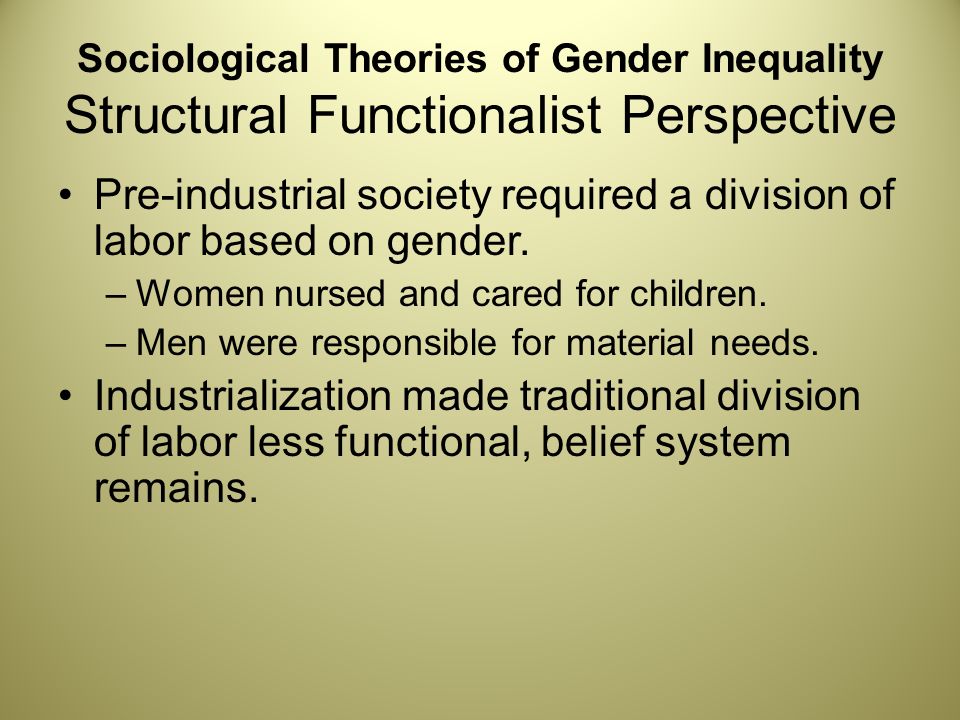 Sociological Theories of Gender Inequality
Structural Functionalist Perspective

• Pre-industrial society required a division of labor based on gender.
– Women nursed and cared for children.
– Men were responsible for material needs.
• Industrialization made traditional division of labor less functional, belief system remains.